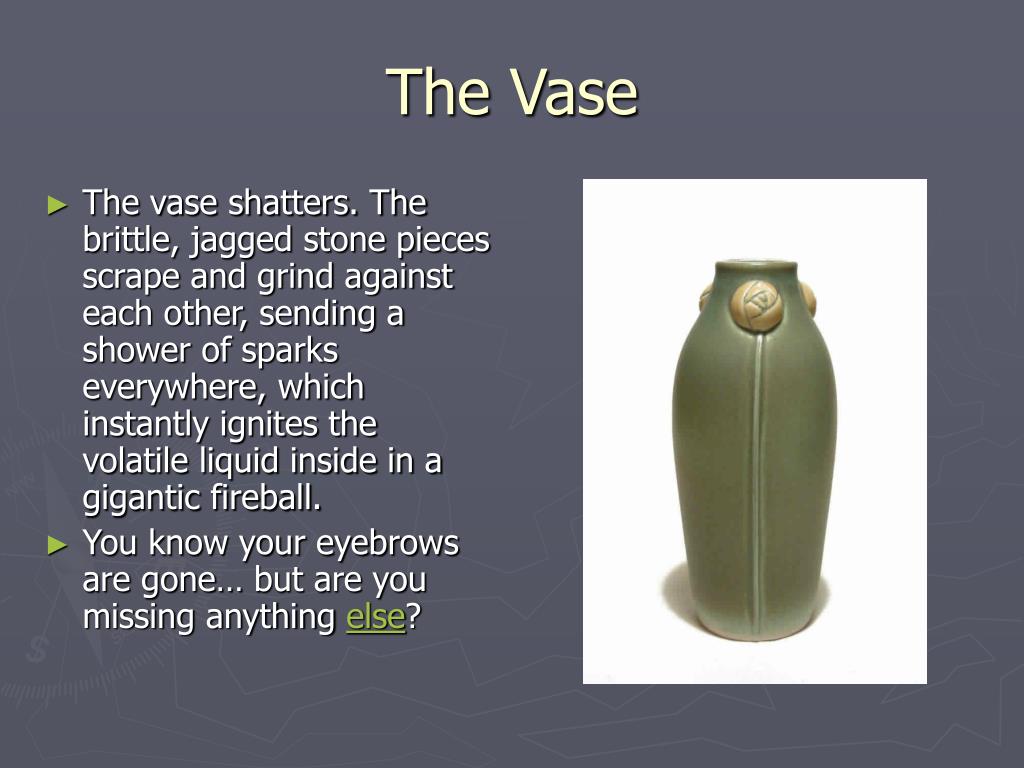 The Vase

► The vase shatters. The brittle, jagged stone pieces scrape and grind against each other, sending a shower of sparks everywhere, which instantly ignites the volatile liquid inside in a gigantic fireball.

► You know your eyebrows are gone… but are you missing anything else?